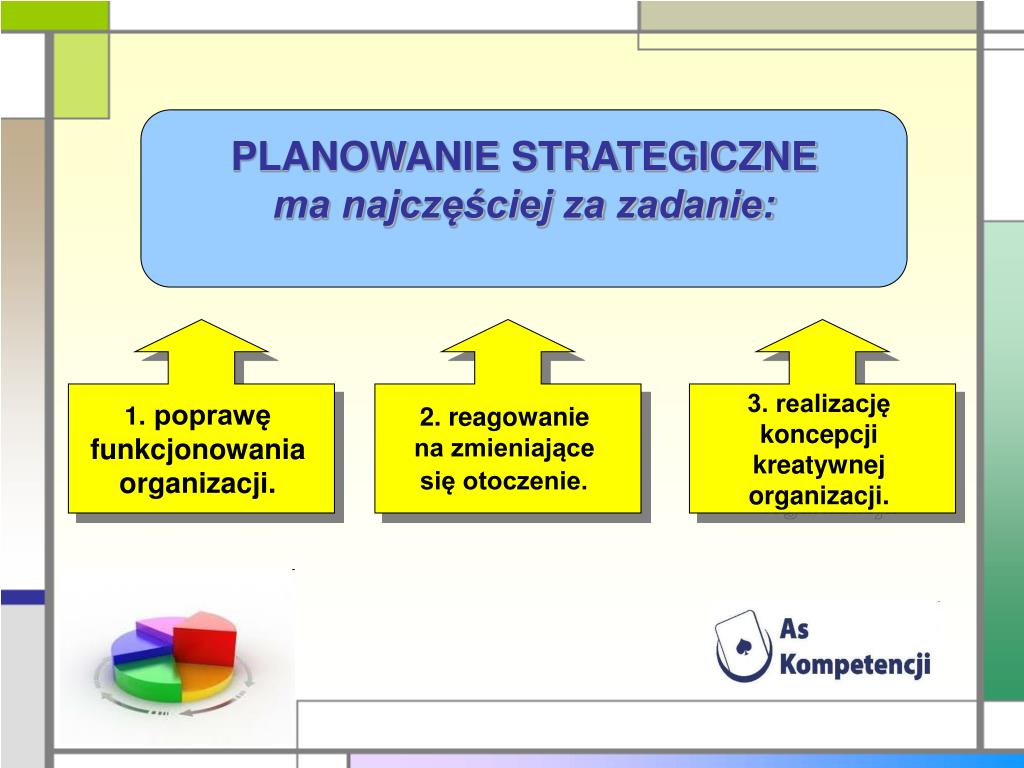 PLANOWANIE STRATEGICZNE
ma najczęściej za zadanie:

1. poprawę funkcjonowania organizacji.

2. reagowanie na zmieniające się otoczenie.

3. realizację koncepcji kreatywnej organizacji.

As Kompetencji